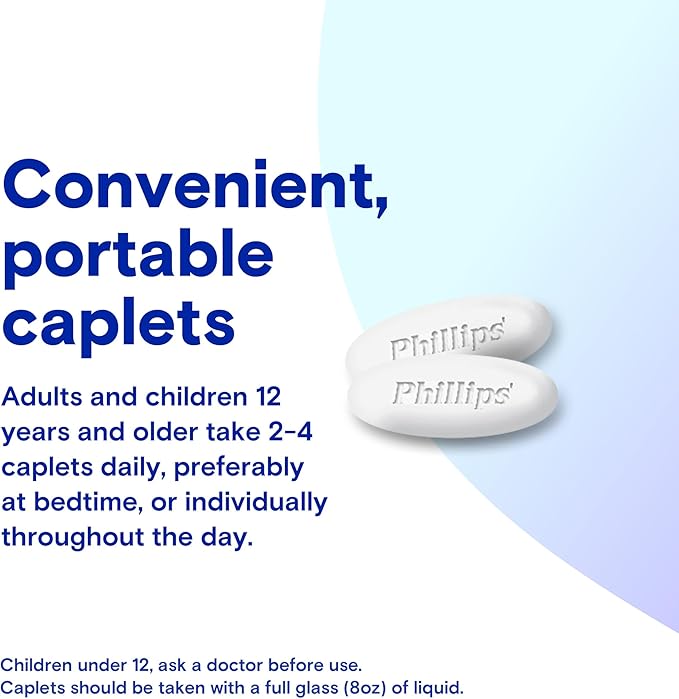 Convenient, portable caplets

Phillips'

Phillips'

Adults and children 12 years and older take 2-4 caplets daily, preferably at bedtime, or individually throughout the day.

Children under 12, ask a doctor before use.
Caplets should be taken with a full glass (8oz) of liquid.